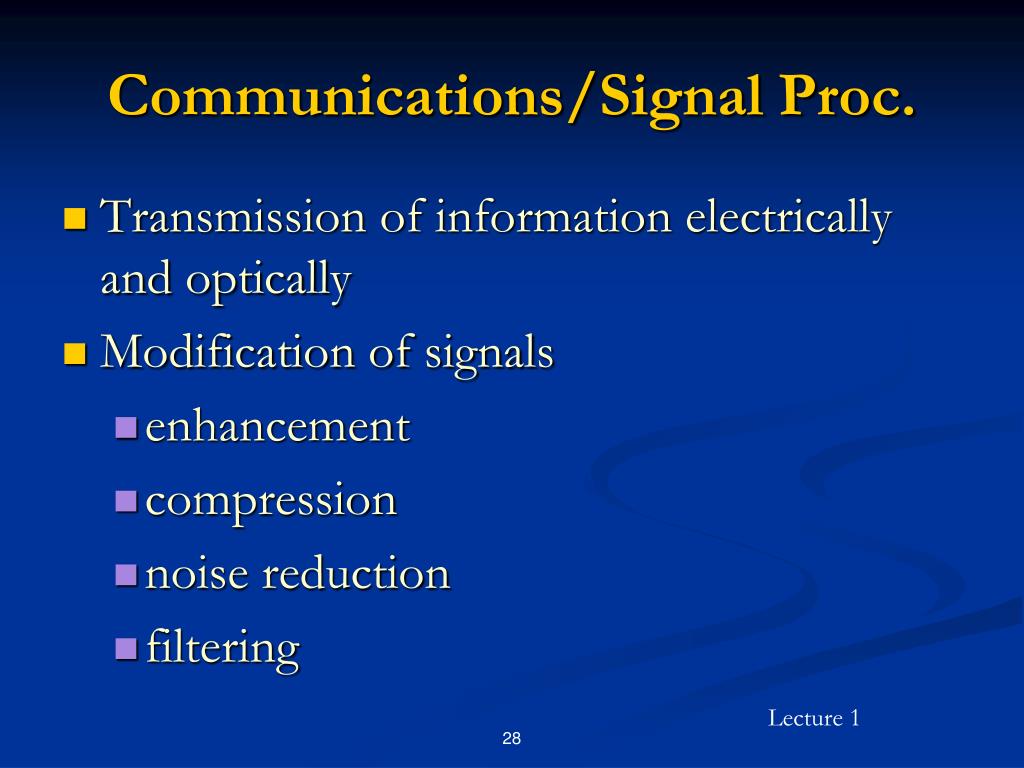 Communications/Signal Proc.

- Transmission of information electrically and optically
- Modification of signals
  - enhancement
  - compression
  - noise reduction
  - filtering

Lecture 1

28